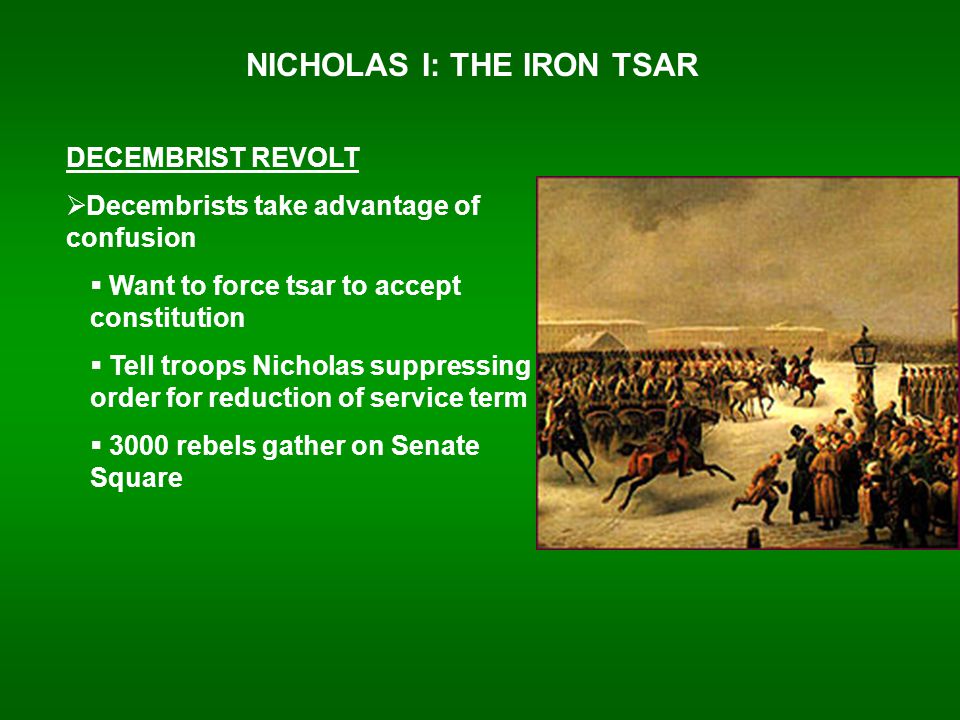 NICHOLAS I: THE IRON TSAR

DECEMBRIST REVOLT

➢Decembrists take advantage of confusion

▪ Want to force tsar to accept constitution

▪ Tell troops Nicholas suppressing order for reduction of service term

▪ 3000 rebels gather on Senate Square